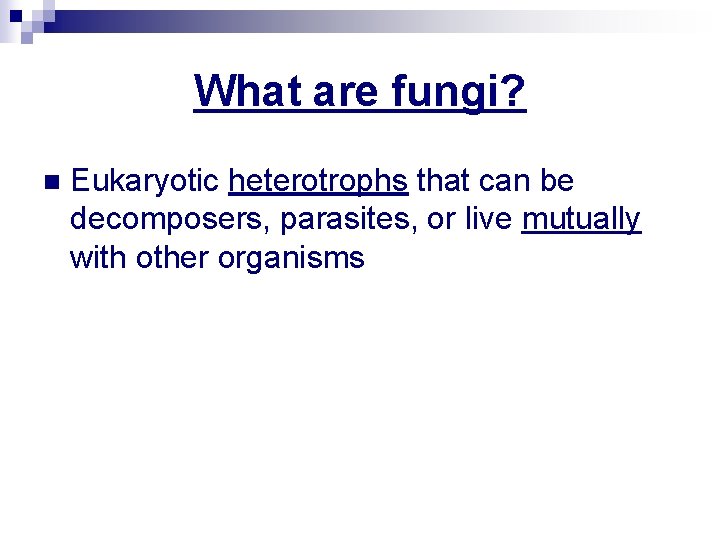 What are fungi?

Eukaryotic heterotrophs that can be decomposers, parasites, or live mutually with other organisms